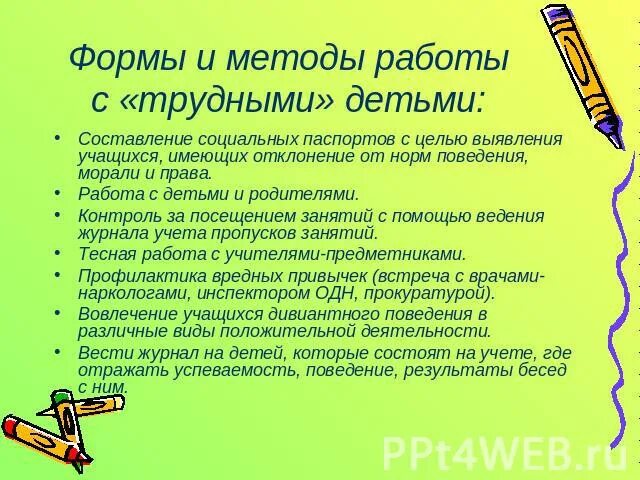 Формы и методы работы с «трудными» детьми:

• Составление социальных паспортов с целью выявления учащихся, имеющих отклонение от норм поведения, морали и права.
• Работа с детьми и родителями.
• Контроль за посещением занятий с помощью ведения журнала учета пропусков занятий.
• Тесная работа с учителями-предметниками.
• Профилактика вредных привычек (встреча с врачами-наркологами, инспектором ОДН, прокуратурой).
• Вовлечение учащихся дивиантного поведения в различные виды положительной деятельности.
• Вести журнал на детей, которые состоят на учете, где отражать успеваемость, поведение, результаты бесед с ним.

PPt4WEB.ru